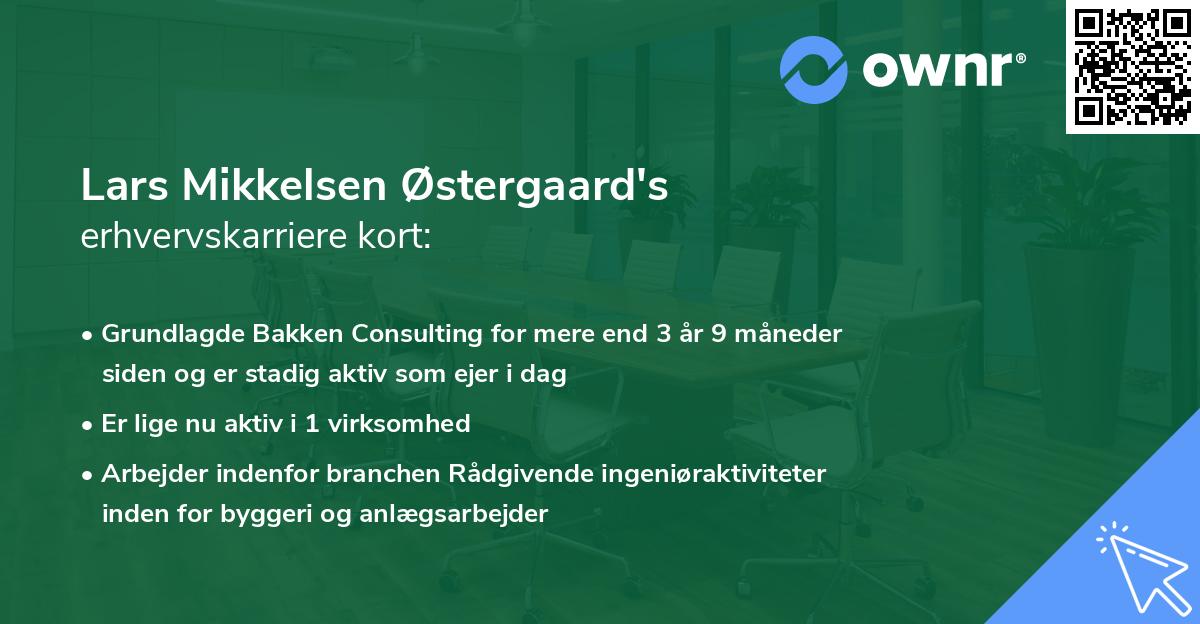 ownr®

Lars Mikkelsen Østergaard's
erhvervskarriere kort:

• Grundlagde Bakken Consulting for mere end 3 år 9 måneder siden og er stadig aktiv som ejer i dag

• Er lige nu aktiv i 1 virksomhed

• Arbejder indenfor branchen Rådgivende ingeniøraktiviteter inden for byggeri og anlægsarbejder